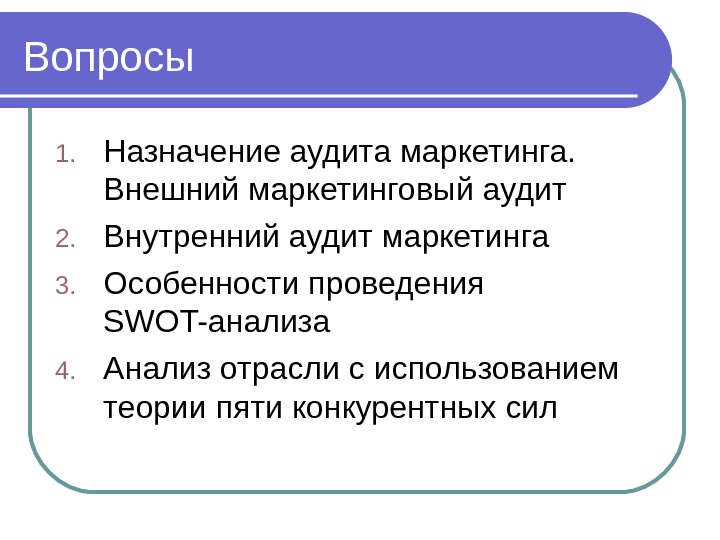 Вопросы

1. Назначение аудита маркетинга. Внешний маркетинговый аудит
2. Внутренний аудит маркетинга
3. Особенности проведения SWOT-анализа
4. Анализ отрасли с использованием теории пяти конкурентных сил